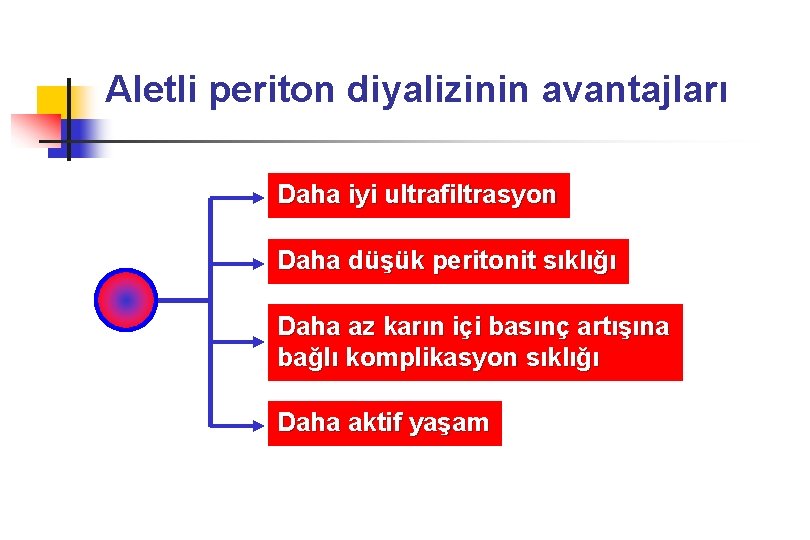 Aletli periton diyalizinin avantajları

Daha iyi ultrafiltrasyon

Daha düşük peritonit sıklığı

Daha az karın içi basınç artışına bağlı komplikasyon sıklığı

Daha aktif yaşam